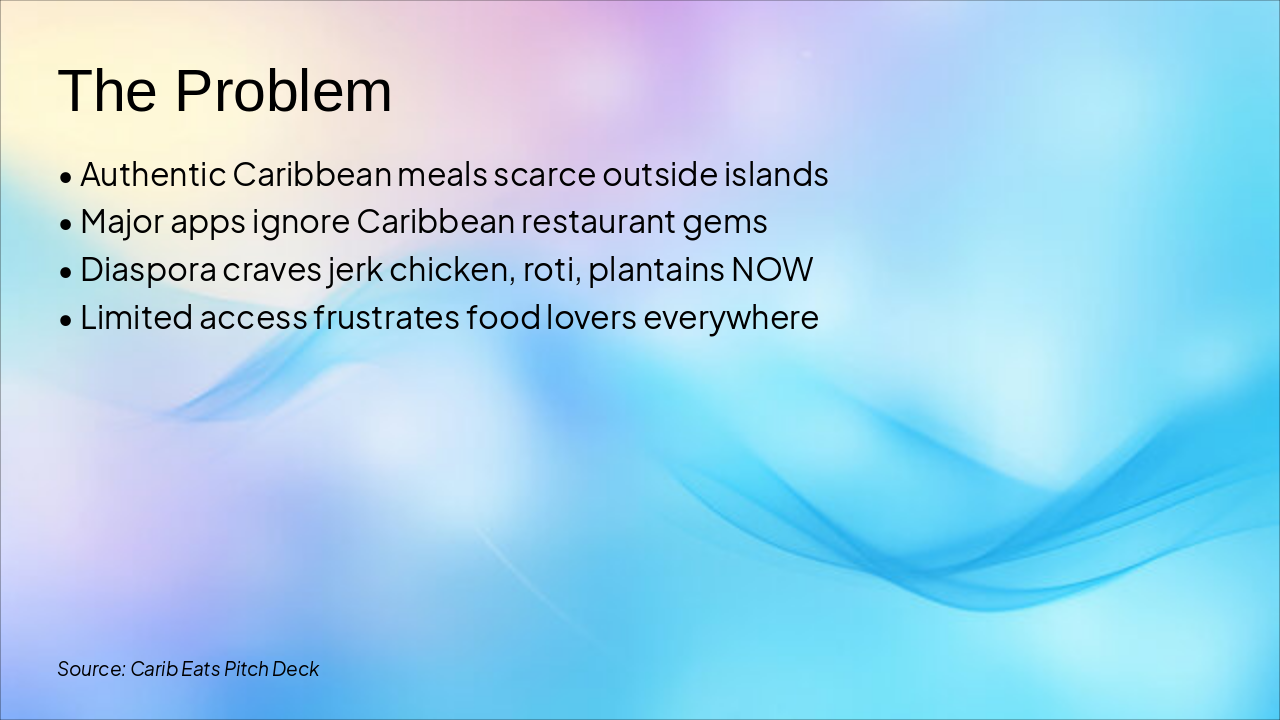 The Problem

• Authentic Caribbean meals scarce outside islands
• Major apps ignore Caribbean restaurant gems
• Diaspora craves jerk chicken, roti, plantains NOW
• Limited access frustrates food lovers everywhere

Source: Carib Eats Pitch Deck